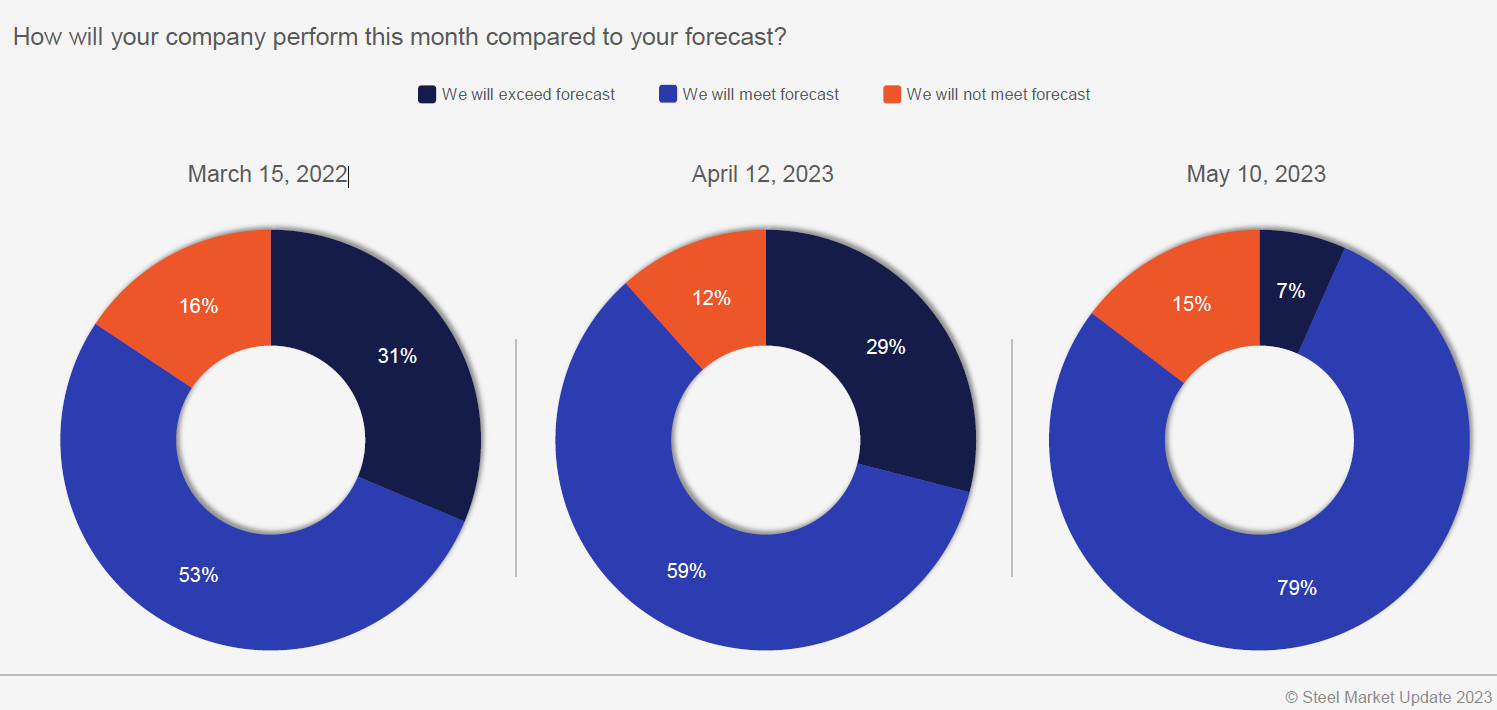 How will your company perform this month compared to your forecast?

We will exceed forecast
We will meet forecast
We will not meet forecast

March 15, 2022

16%
31%
53%

April 12, 2023

12%
29%
59%

May 10, 2023

15%
7%
79%

© Steel Market Update 2023